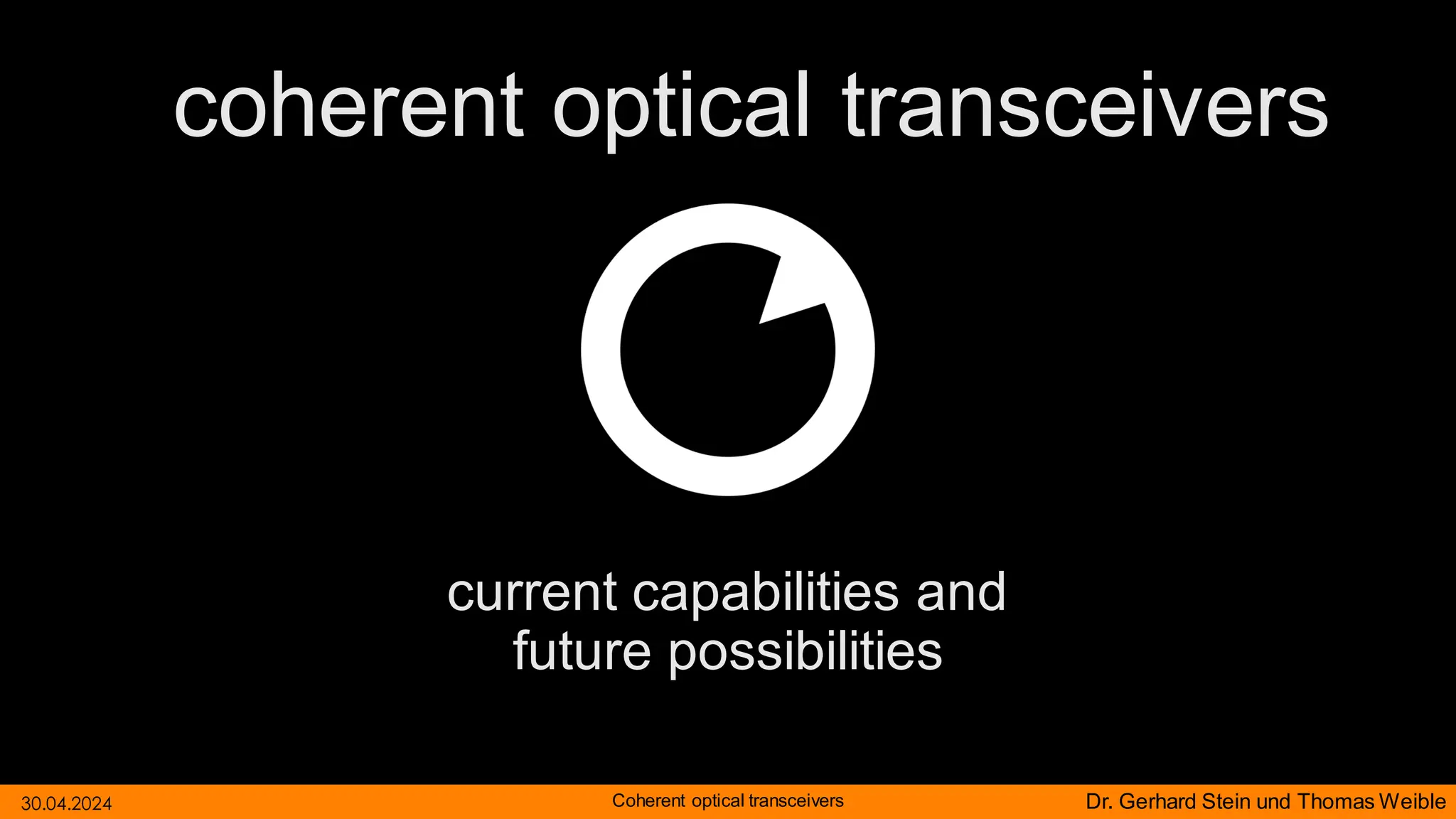 coherent optical transceivers

current capabilities and future possibilities

30.04.2024

Coherent optical transceivers

Dr. Gerhard Stein und Thomas Weible